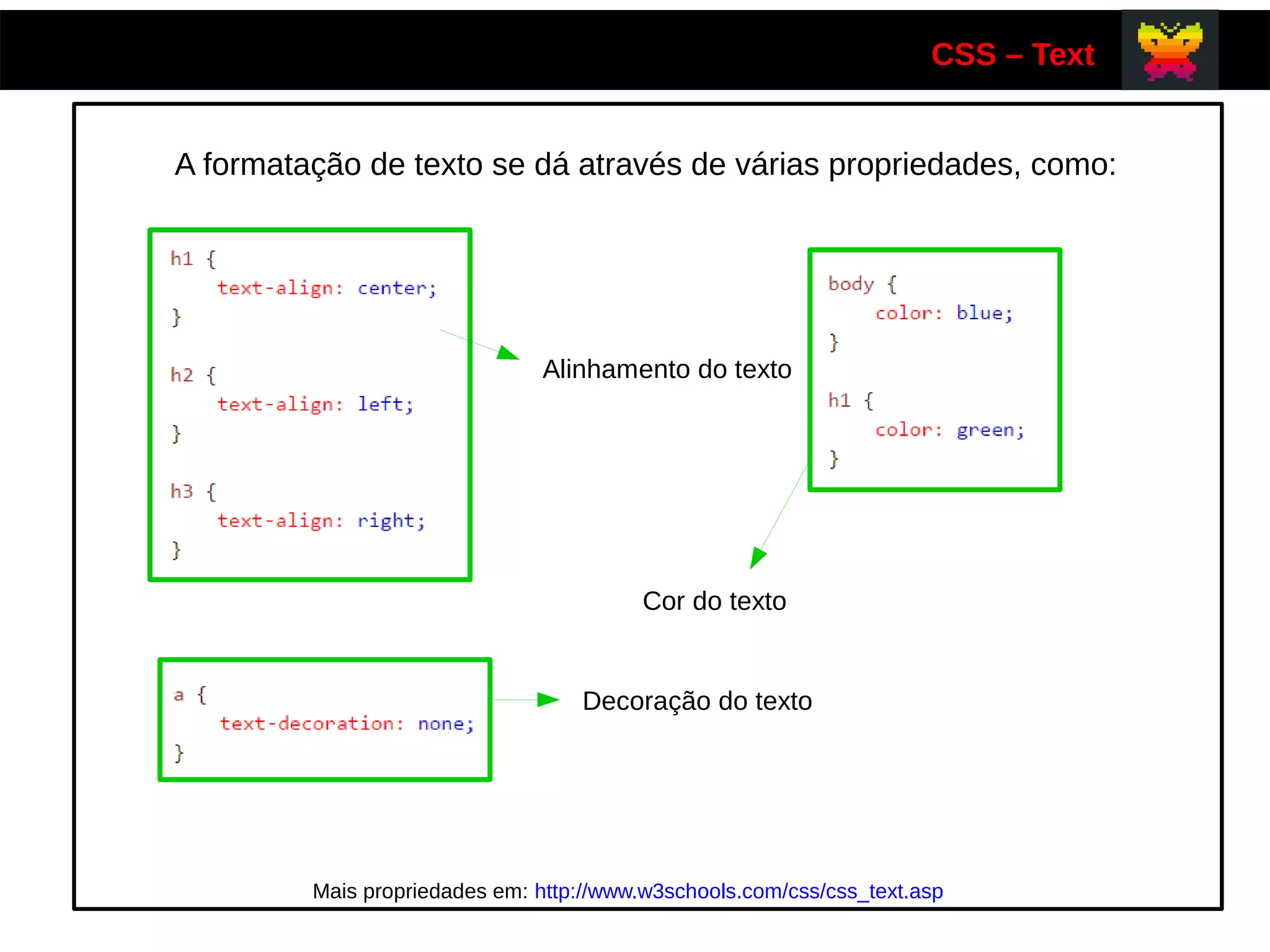 CSS – Text

A formatação de texto se dá através de várias propriedades, como:

h1 {
text-align: center;
}

h2 {
text-align: left;
}

h3 {
text-align: right;
}

Alinhamento do texto

body {
color: blue;
}

h1 {
color: green;
}

Cor do texto

a {
text-decoration: none;
}

Decoração do texto

Mais propriedades em: http://www.w3schools.com/css/css_text.asp